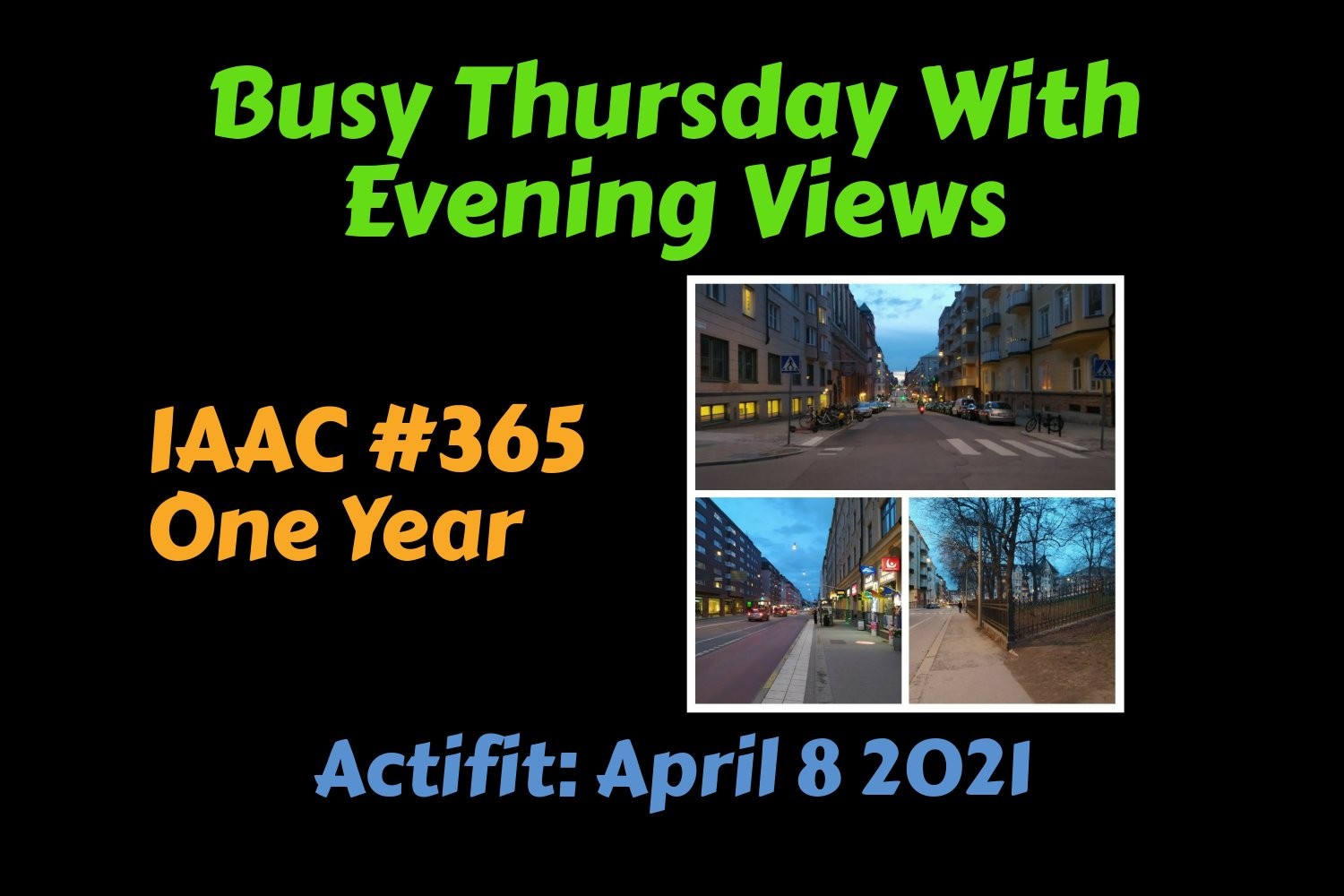 Busy Thursday With Evening Views

IAAC #365
One Year

Actifit: April 8 2021